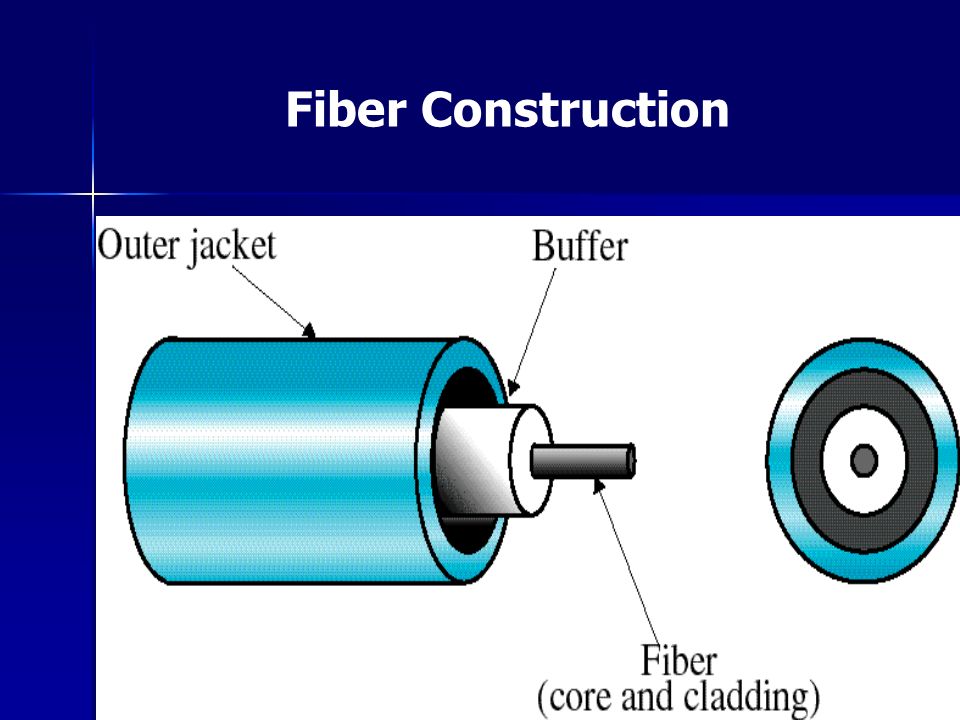 Fiber Construction

Outer jacket

Buffer

Fiber
(core and cladding)